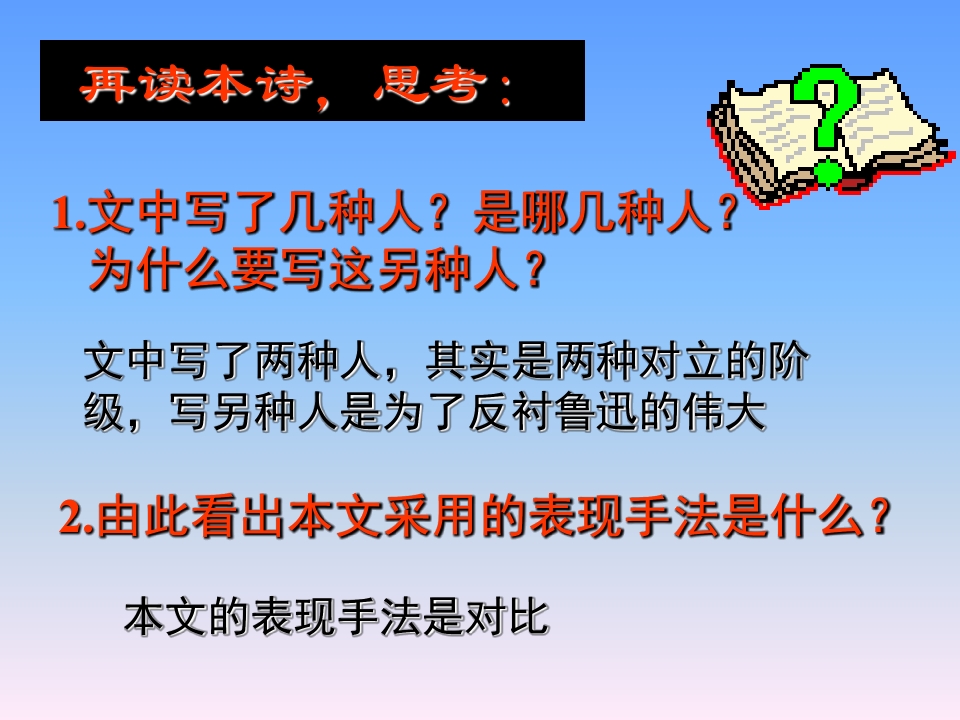 再读本诗，思考：

1.文中写了几种人？是哪几种人？
为什么要写这另种人？

文中写了两种人，其实是两种对立的阶级，写另种人是为了反衬鲁迅的伟大

2.由此看出本文采用的表现手法是什么？

本文的表现手法是对比